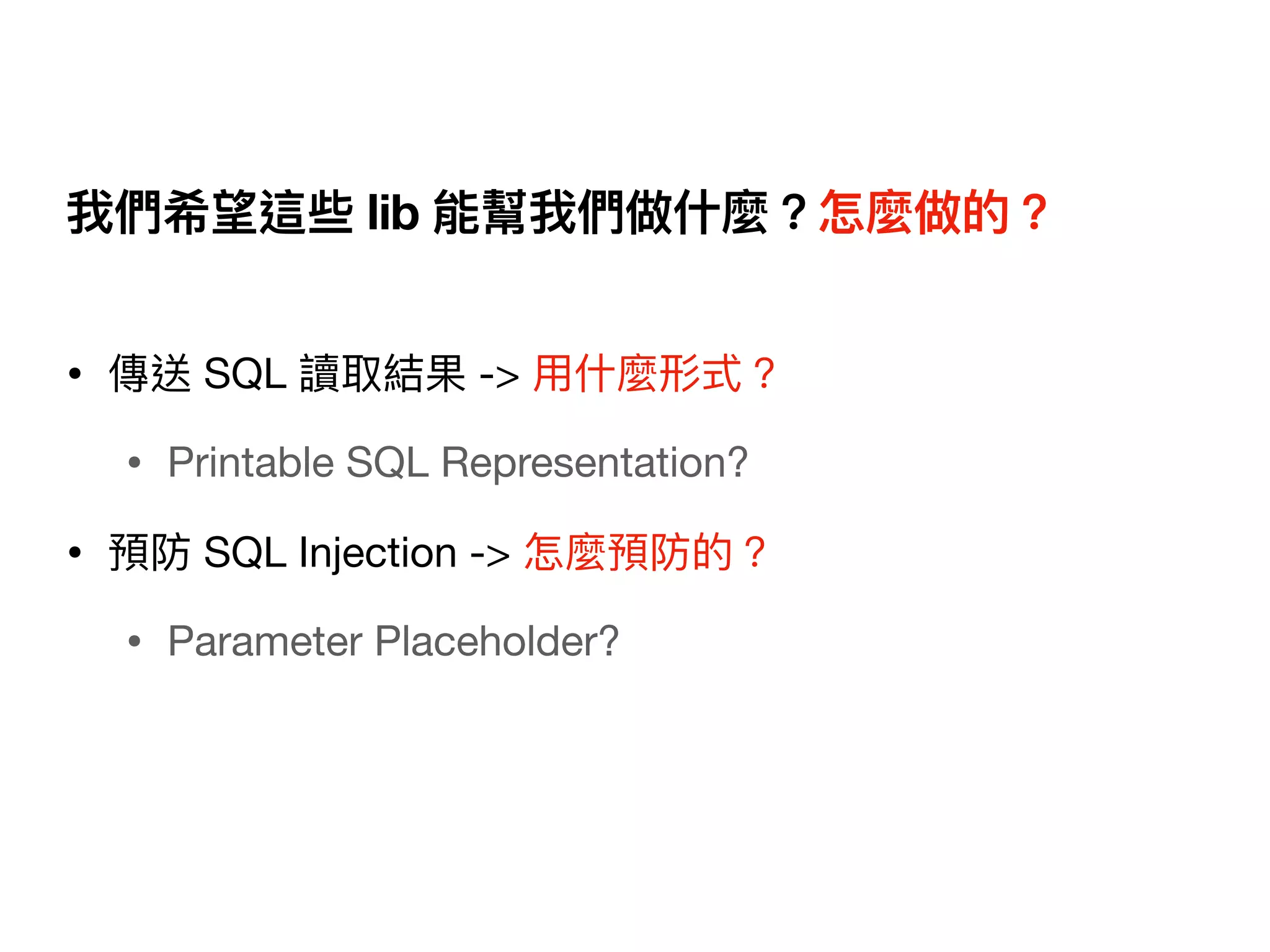 我們希望這些 lib 能幫我們做什麼？怎麼做的？

• 傳送 SQL 讀取結果 -> 用什麼形式？

• Printable SQL Representation?

• 預防 SQL Injection -> 怎麼預防的？

• Parameter Placeholder?